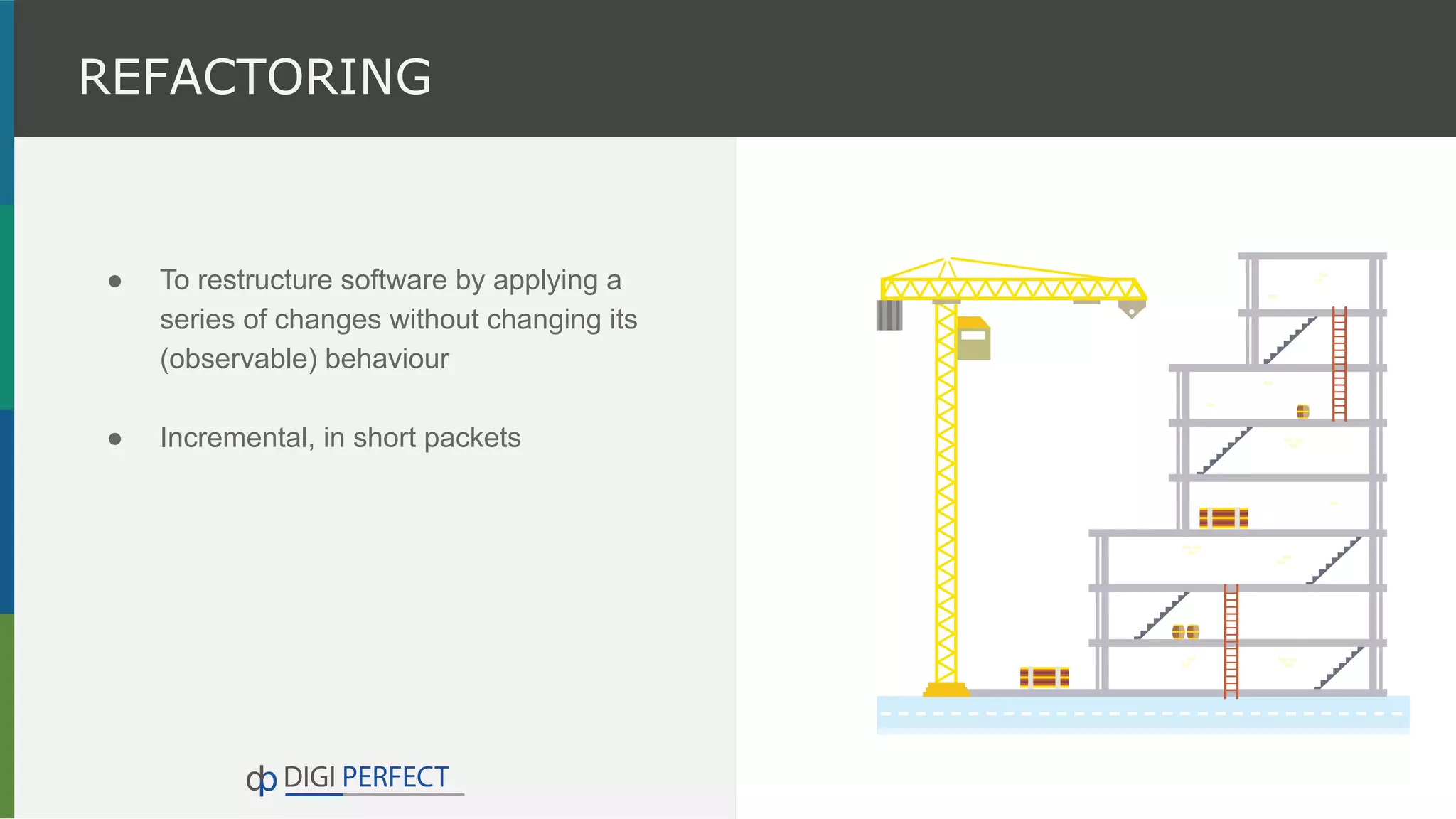 REFACTORING

● To restructure software by applying a series of changes without changing its (observable) behaviour

● Incremental, in short packets

dp DIGI PERFECT